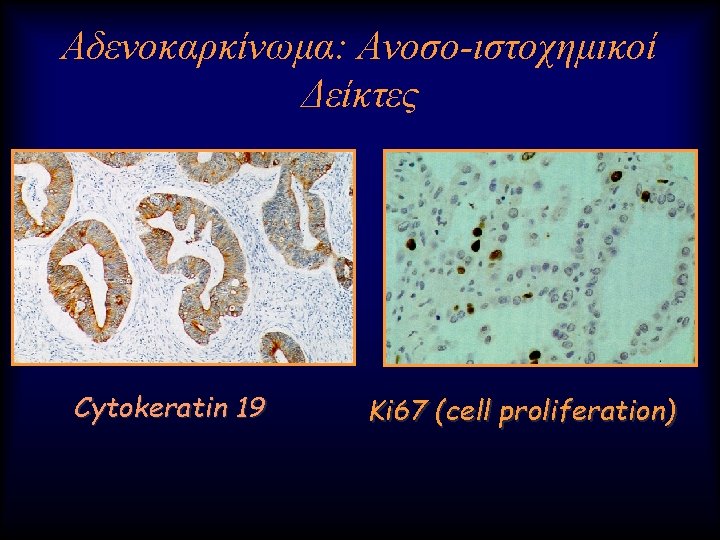 Αδενοκαρκίνωμα: Ανοσο-ιστοχημικοί Δείκτες

Cytokeratin 19

Ki67 (cell proliferation)